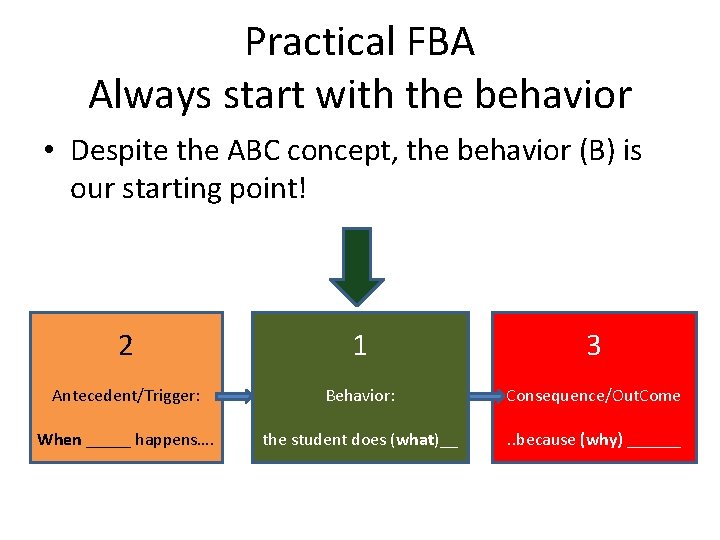 Practical FBA
Always start with the behavior

• Despite the ABC concept, the behavior (B) is our starting point!

2

Antecedent/Trigger:

When _____ happens….

1

Behavior:

the student does (what)__

3

Consequence/OutCome

..because (why) ______